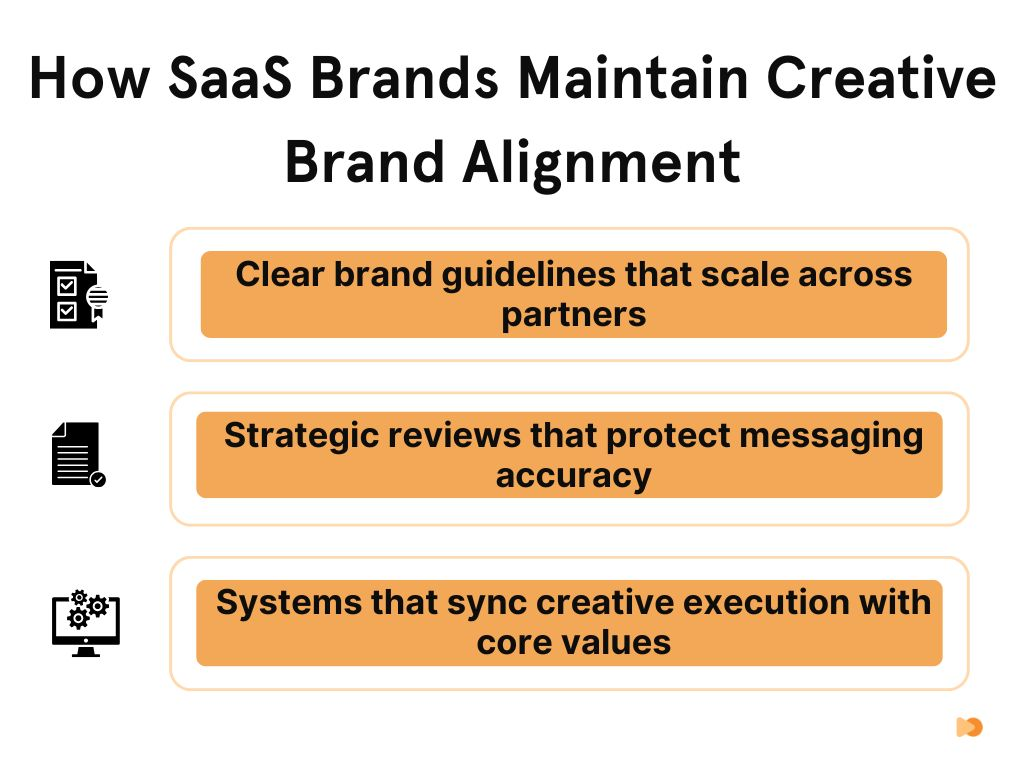 How SaaS Brands Maintain Creative Brand Alignment

Clear brand guidelines that scale across partners

Strategic reviews that protect messaging accuracy

Systems that sync creative execution with core values